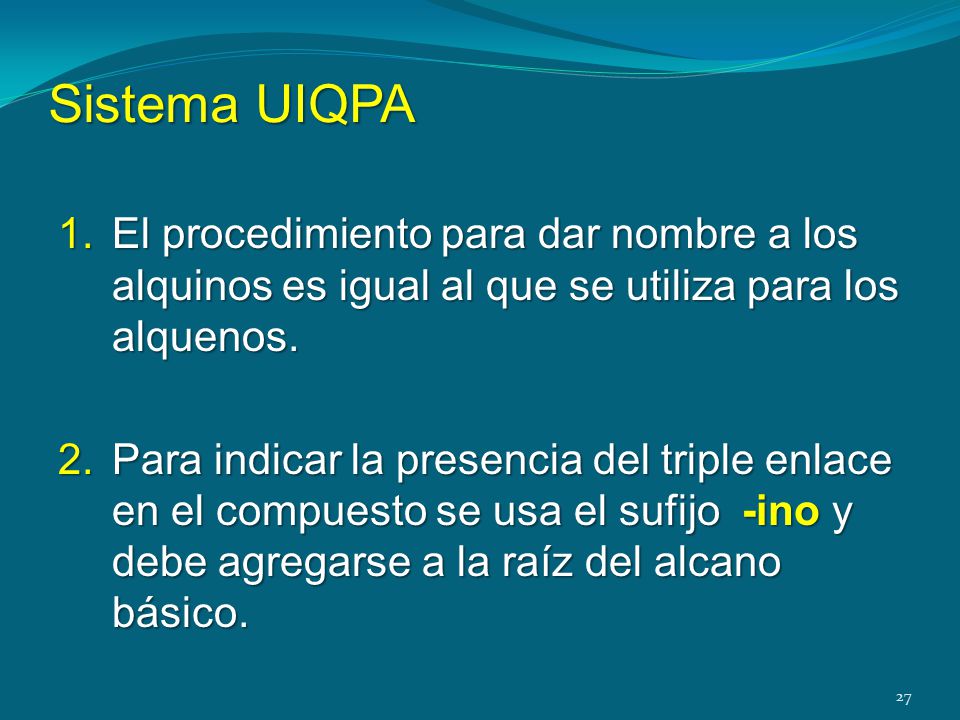 Sistema UIQPA

1. El procedimiento para dar nombre a los alquinos es igual al que se utiliza para los alquenos.

2. Para indicar la presencia del triple enlace en el compuesto se usa el sufijo -ino y debe agregarse a la raíz del alcano básico.

27